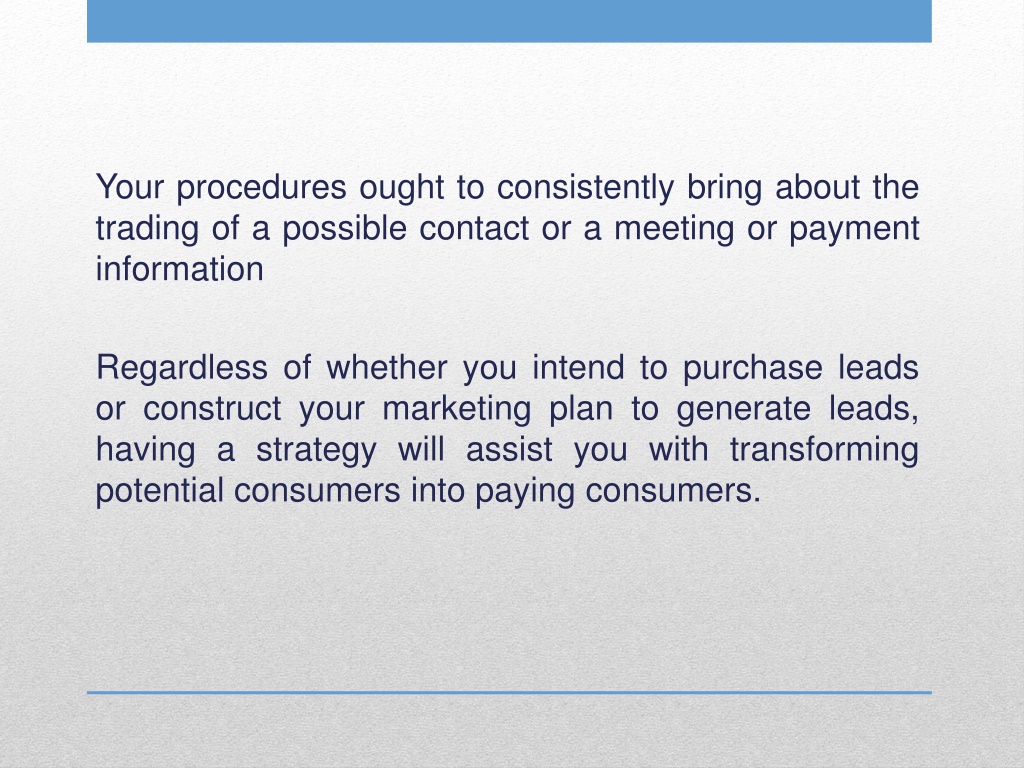 Your procedures ought to consistently bring about the trading of a possible contact or a meeting or payment information

Regardless of whether you intend to purchase leads or construct your marketing plan to generate leads, having a strategy will assist you with transforming potential consumers into paying consumers.